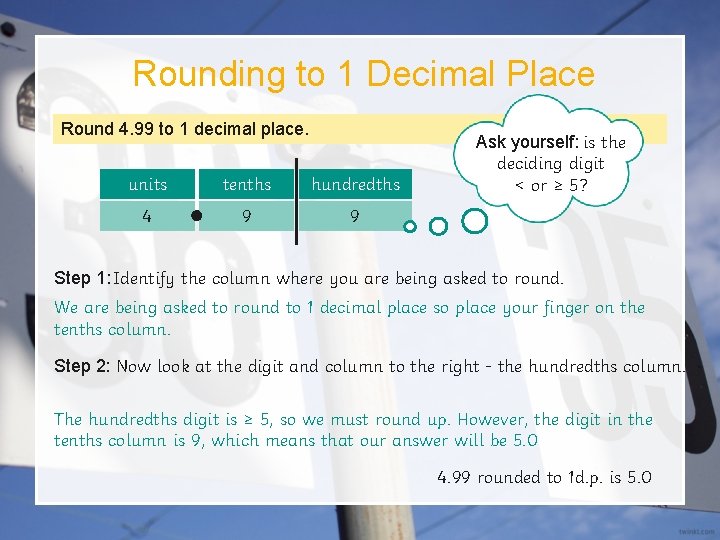 Rounding to 1 Decimal Place

Round 4.99 to 1 decimal place.

Ask yourself: is the deciding digit < or ≥ 5?

| units | tenths | hundredths |
|---|---|---|
| 4 | 9 | 9 |

Step 1: Identify the column where you are being asked to round.

We are being asked to round to 1 decimal place so place your finger on the tenths column.

Step 2: Now look at the digit and column to the right - the hundredths column.

The hundredths digit is ≥ 5, so we must round up. However, the digit in the tenths column is 9, which means that our answer will be 5.0

4.99 rounded to 1d.p. is 5.0

twinkl.com